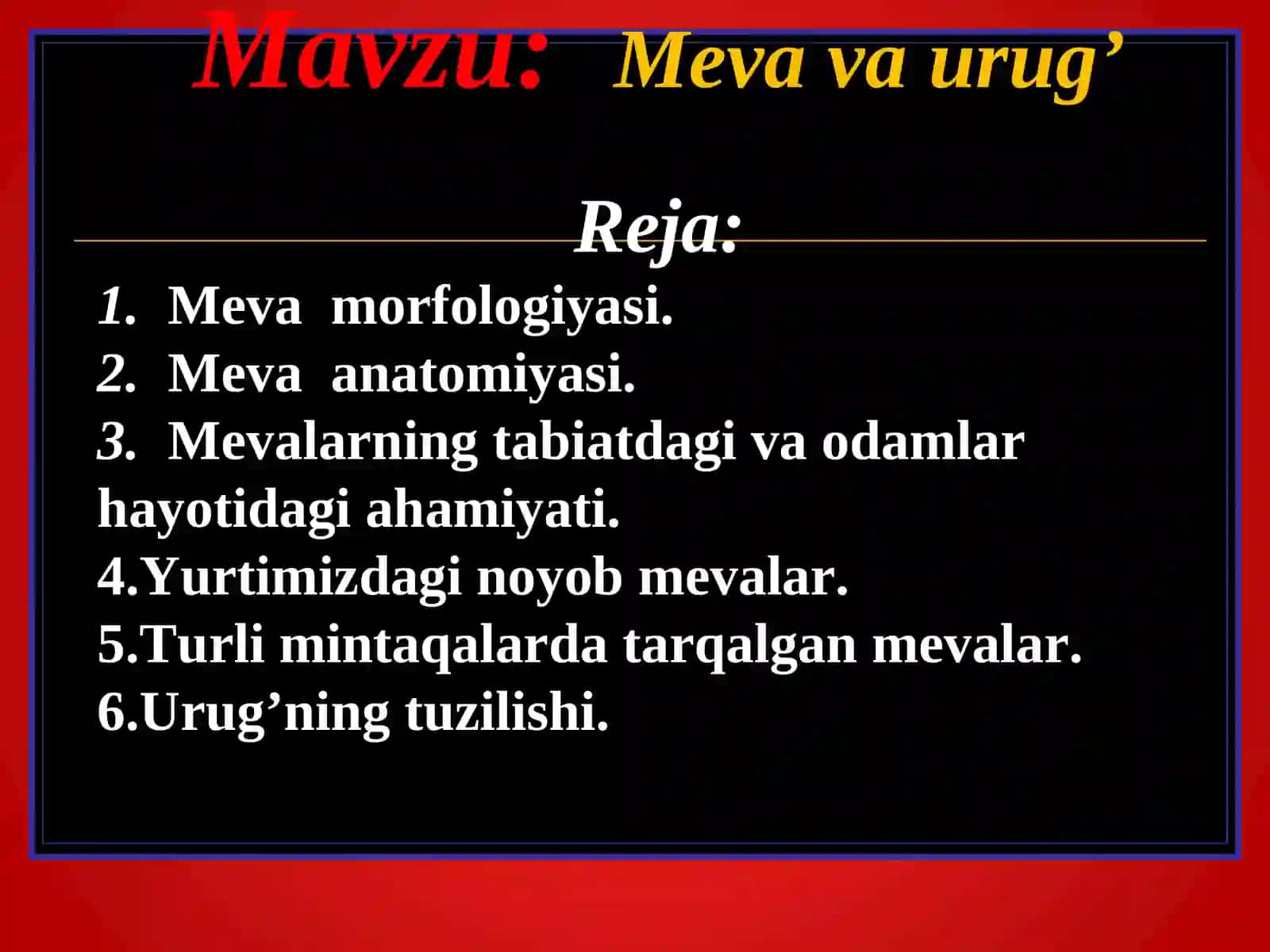 Mavzu: Meva va urug’

Reja:

1. Meva morfologiyasi.
2. Meva anatomiyasi.
3. Mevalarning tabiatdagi va odamlar hayotidagi ahamiyati.
4.Yurtimizdagi noyob mevalar.
5.Turli mintaqalarda tarqalgan mevalar.
6.Urug’ning tuzilishi.